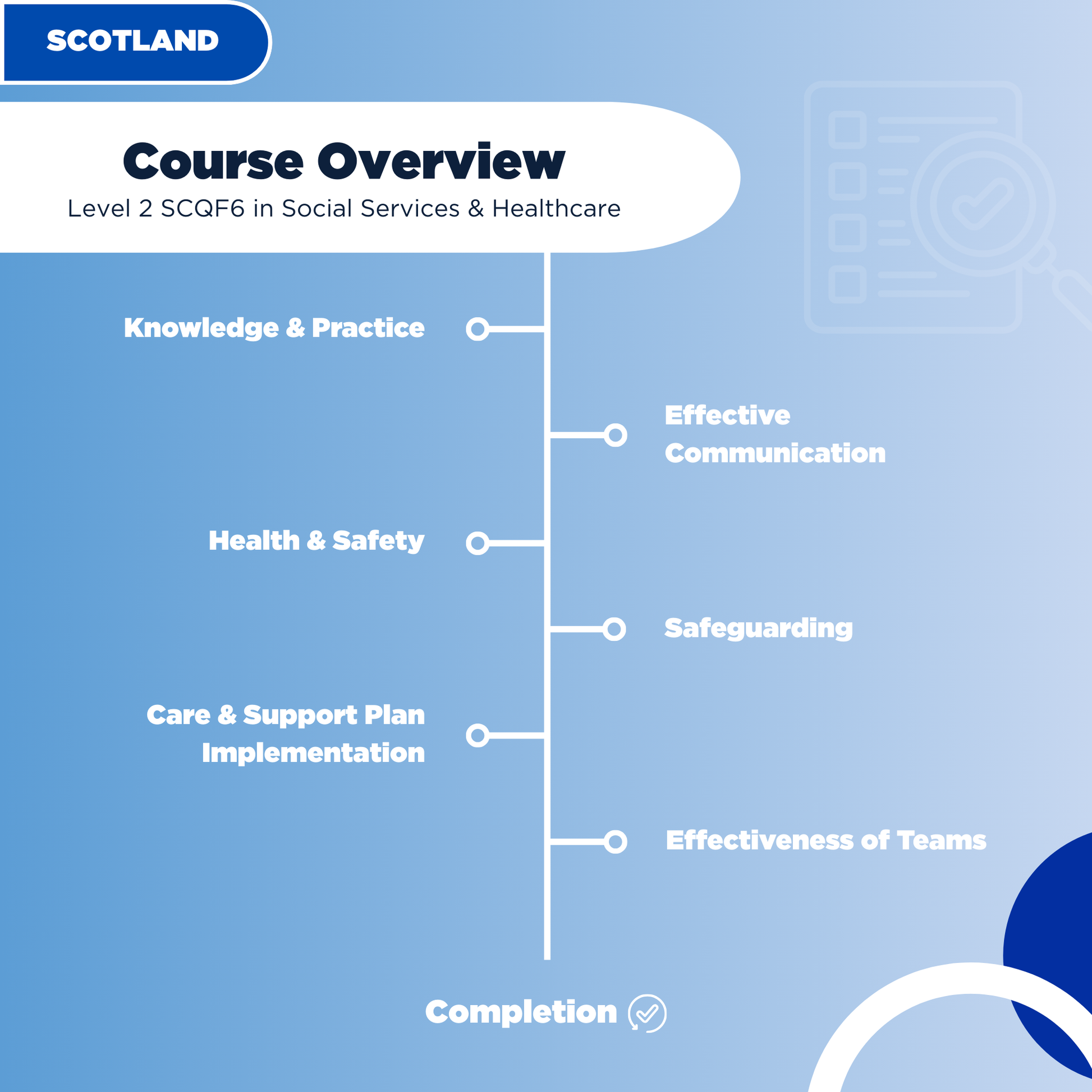 SCOTLAND

Course Overview

Level 2 SCQF6 in Social Services & Healthcare

Knowledge & Practice

Effective Communication

Health & Safety

Safeguarding

Care & Support Plan Implementation

Effectiveness of Teams

Completion